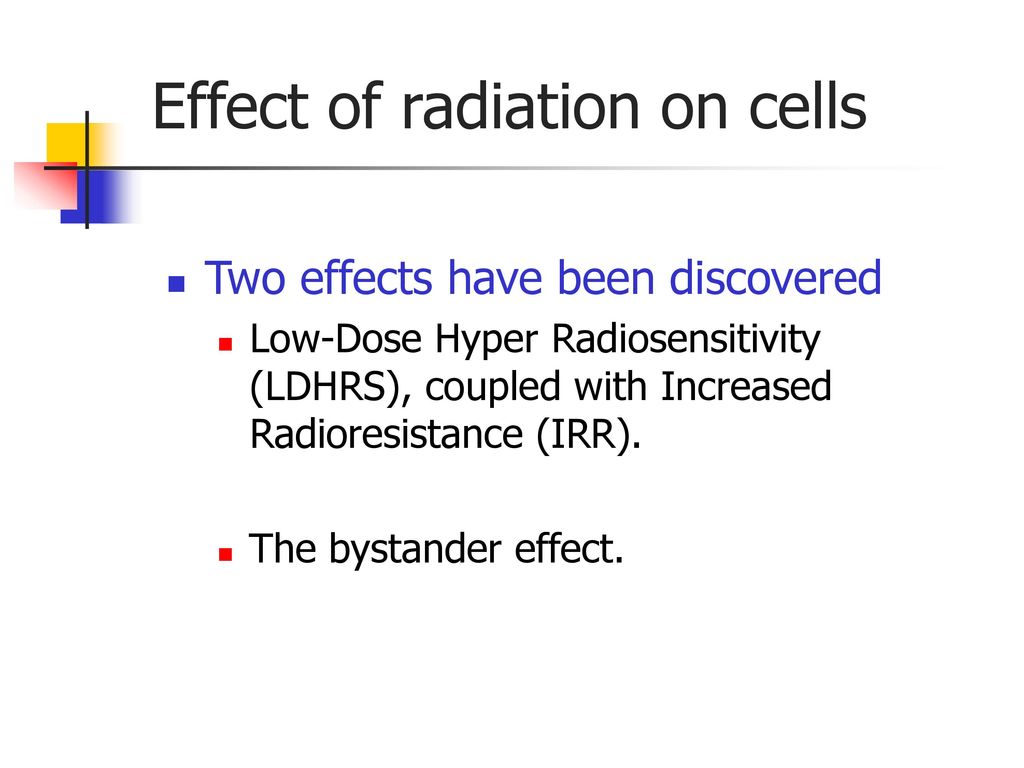 Effect of radiation on cells

Two effects have been discovered

Low-Dose Hyper Radiosensitivity (LDHRS), coupled with Increased Radioresistance (IRR).

The bystander effect.